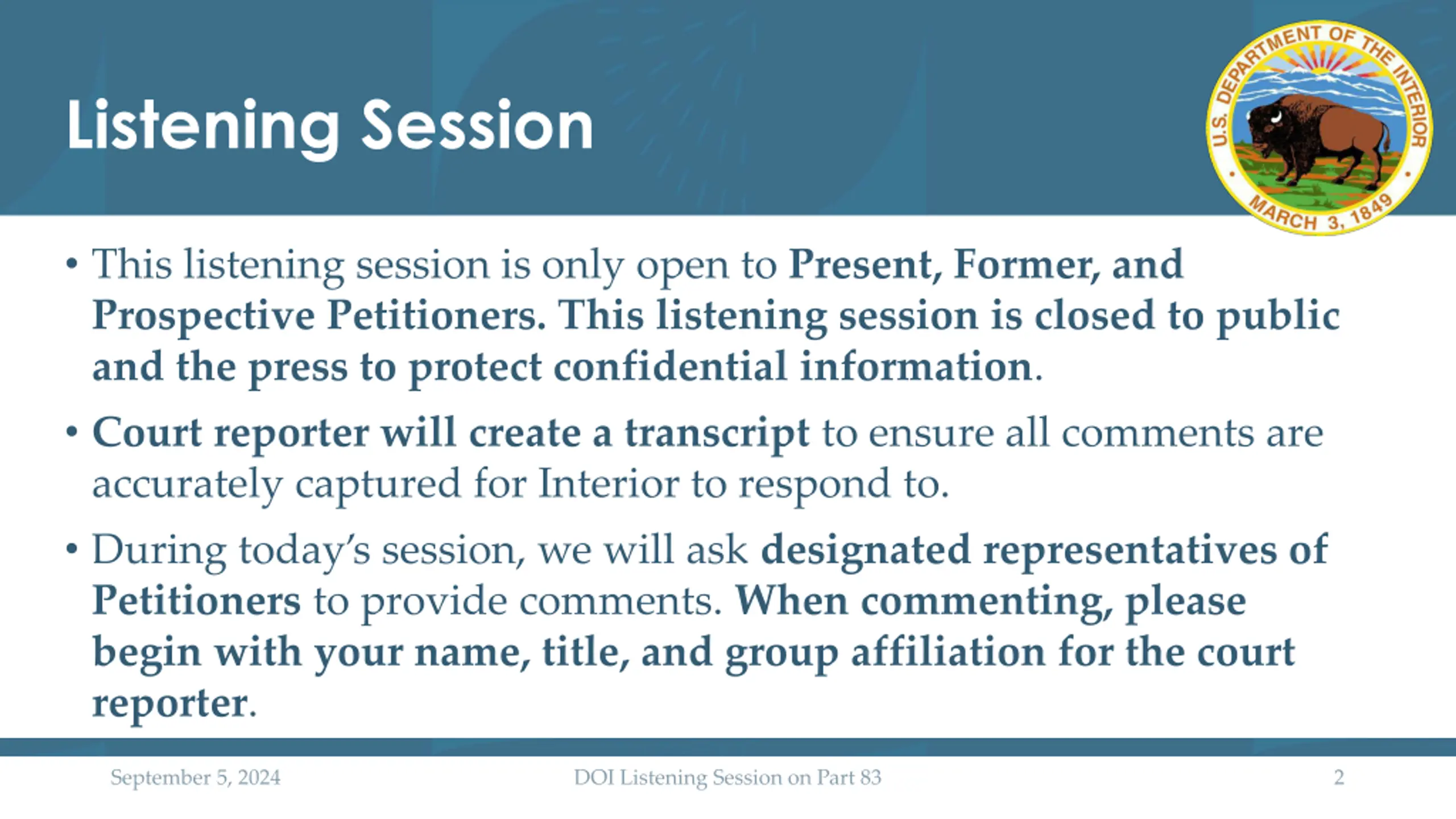 Listening Session

U.S. DEPARTMENT OF THE INTERIOR
MARCH 3, 1849

• This listening session is only open to Present, Former, and Prospective Petitioners. This listening session is closed to public and the press to protect confidential information.

• Court reporter will create a transcript to ensure all comments are accurately captured for Interior to respond to.

• During today's session, we will ask designated representatives of Petitioners to provide comments. When commenting, please begin with your name, title, and group affiliation for the court reporter.

September 5, 2024

DOI Listening Session on Part 83

2